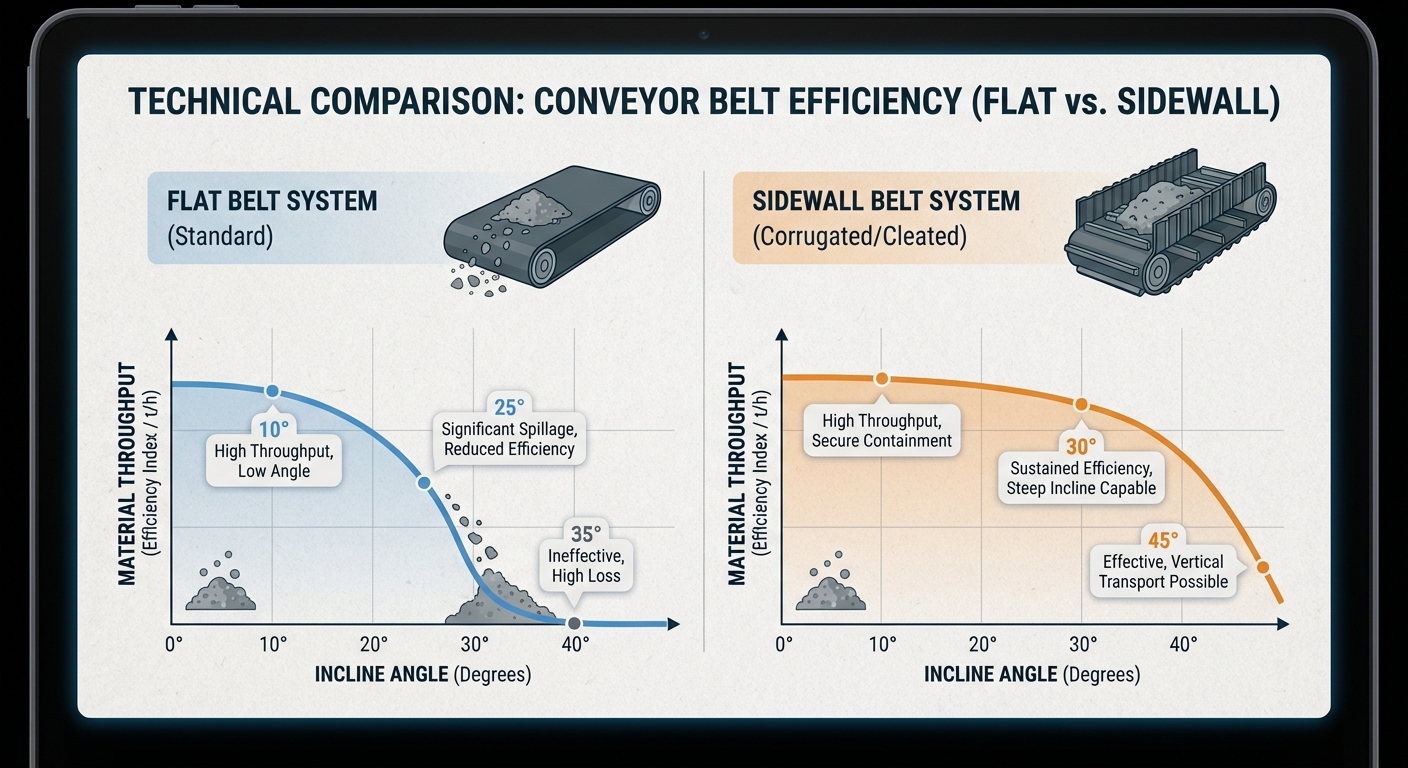 TECHNICAL COMPARISON: CONVEYOR BELT EFFICIENCY (FLAT vs. SIDEWALL)

FLAT BELT SYSTEM
(Standard)

MATERIAL THROUGHPUT
(Efficiency Index / t/h)

10°
High Throughput, Low Angle

25°
Significant Spillage, Reduced Efficiency

35°
Ineffective, High Loss

0° 10° 20° 30° 40°

INCLINE ANGLE (Degrees)

SIDEWALL BELT SYSTEM
(Corrugated/Cleated)

MATERIAL THROUGHPUT
(Efficiency Index / t/h)

High Throughput, Secure Containment

30°
Sustained Efficiency, Steep Incline Capable

45°
Effective, Vertical Transport Possible

0° 10° 20° 30° 40°

INCLINE ANGLE (Degrees)